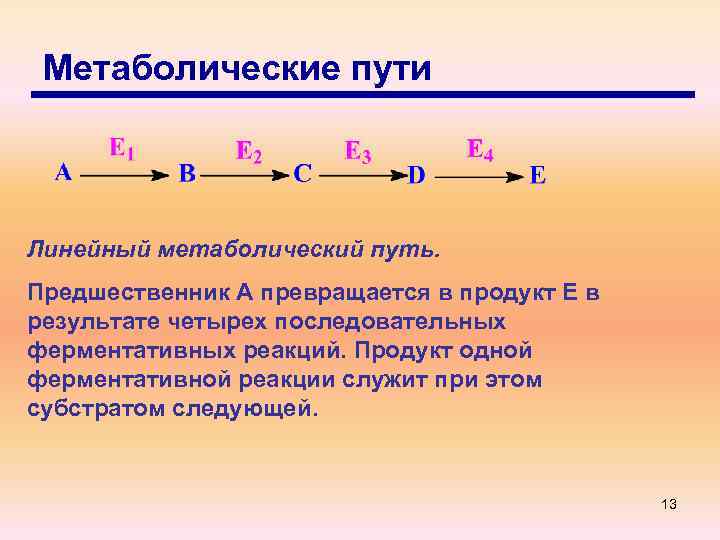 Метаболические пути

$A \xrightarrow{E_1} B \xrightarrow{E_2} C \xrightarrow{E_3} D \xrightarrow{E_4} E$

Линейный метаболический путь.

Предшественник А превращается в продукт Е в результате четырех последовательных ферментативных реакций. Продукт одной ферментативной реакции служит при этом субстратом следующей.

13